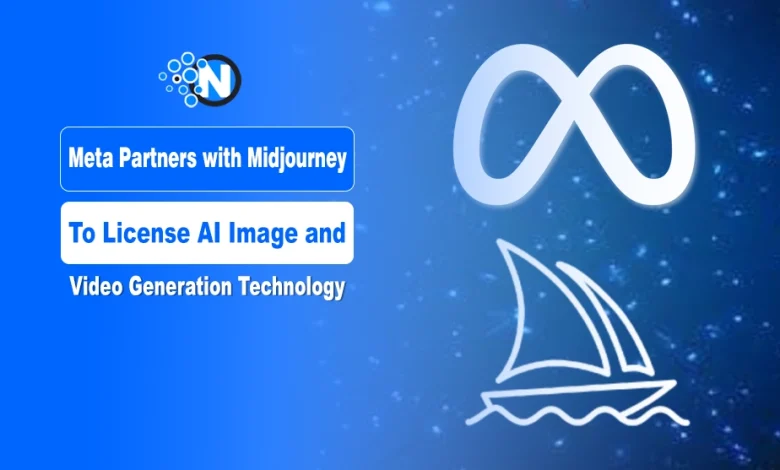 N

Meta Partners with Midjourney

To License AI Image and

Video Generation Technology